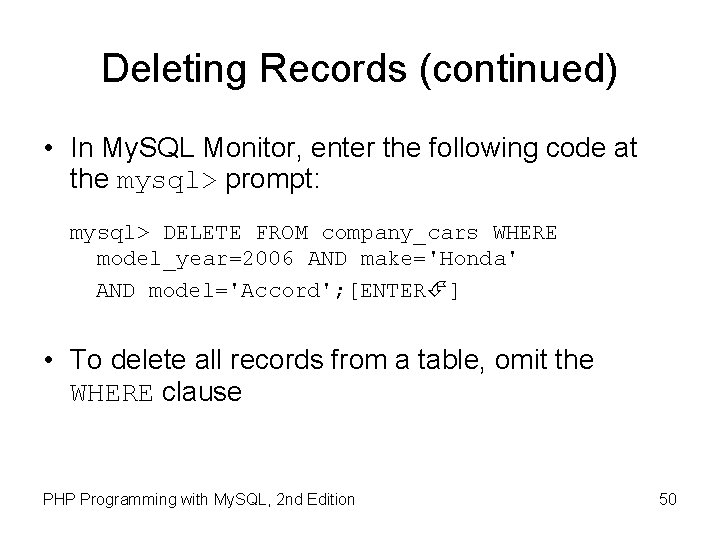 Deleting Records (continued)

• In MySQL Monitor, enter the following code at the mysql> prompt:

mysql> DELETE FROM company_cars WHERE model_year=2006 AND make='Honda'
AND model='Accord';[ENTER↵]

• To delete all records from a table, omit the WHERE clause

PHP Programming with MySQL, 2nd Edition

50